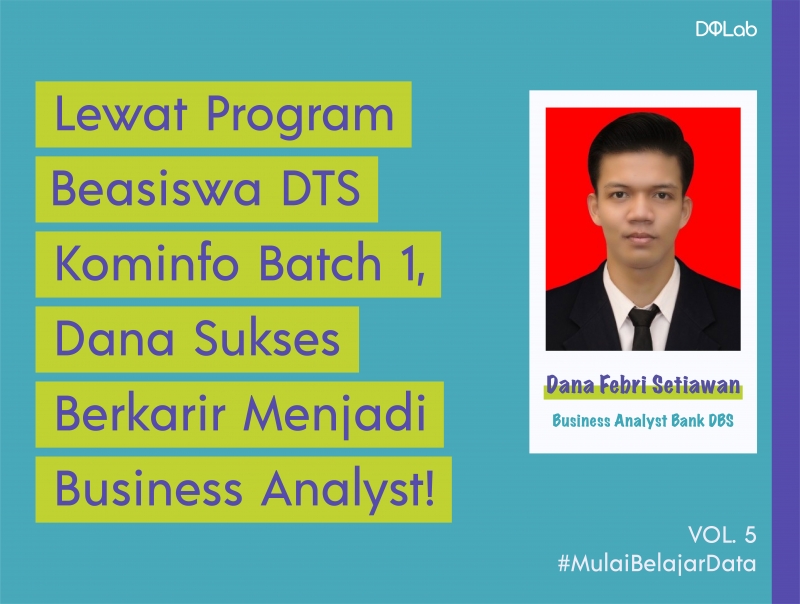 DQLab

Lewat Program Beasiswa DTS Kominfo Batch 1, Dana Sukses Berkarir Menjadi Business Analyst!

Dana Febri Setiawan

Business Analyst Bank DBS

VOL. 5
#MulaiBelajarData